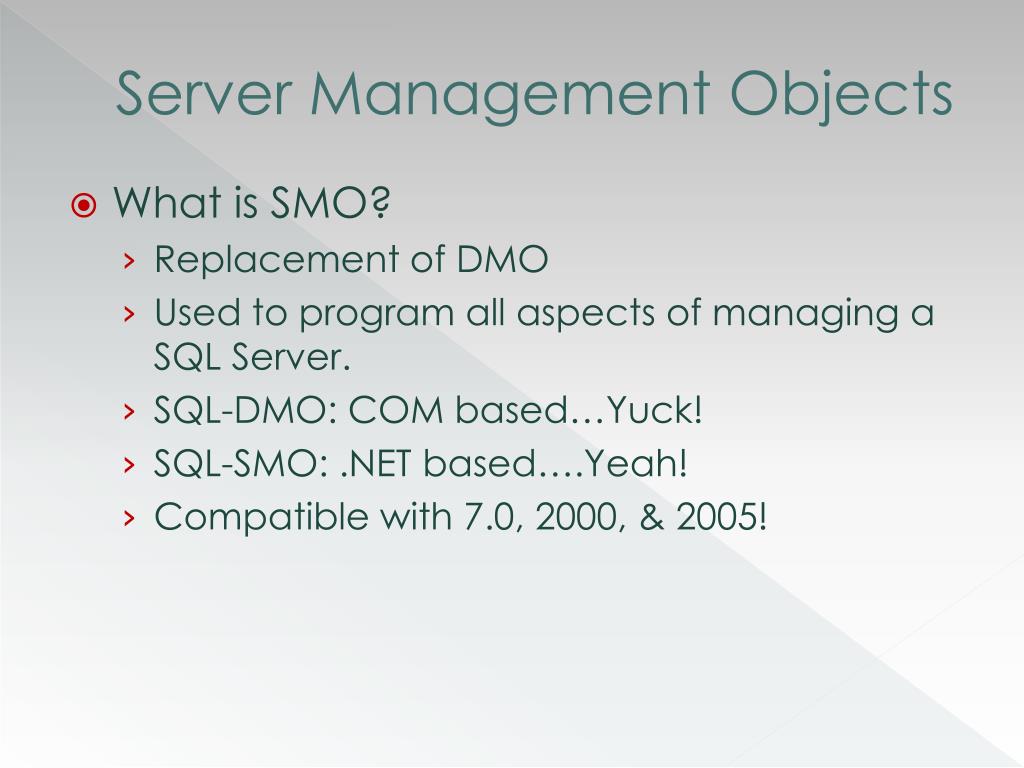 Server Management Objects

What is SMO?

› Replacement of DMO
› Used to program all aspects of managing a SQL Server.
› SQL-DMO: COM based…Yuck!
› SQL-SMO: .NET based….Yeah!
› Compatible with 7.0, 2000, & 2005!